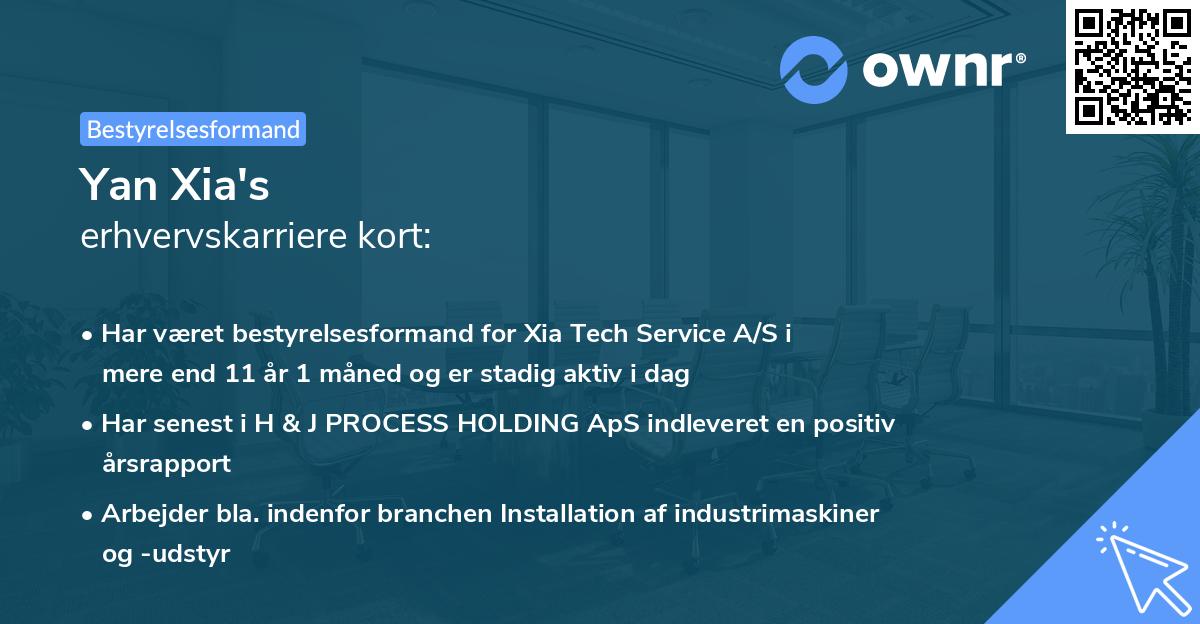 ownr®

Bestyrelsesformand

Yan Xia's
erhvervskarriere kort:

• Har været bestyrelsesformand for Xia Tech Service A/S i mere end 11 år 1 måned og er stadig aktiv i dag

• Har senest i H & J PROCESS HOLDING ApS indleveret en positiv årsrapport

• Arbejder bla. indenfor branchen Installation af industrimaskiner og -udstyr